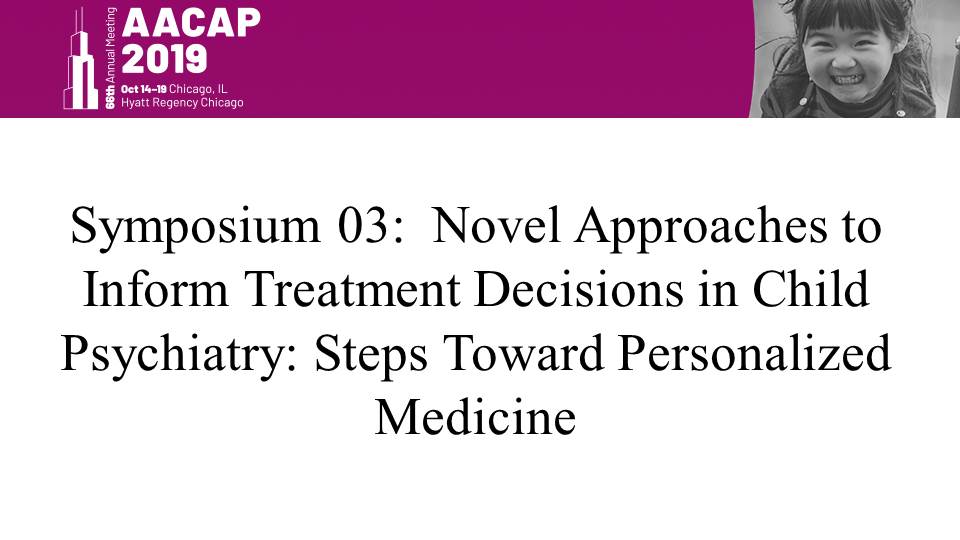 66th Annual Meeting
AACAP
2019
Oct 14–19 Chicago, IL
Hyatt Regency Chicago

Symposium 03: Novel Approaches to Inform Treatment Decisions in Child Psychiatry: Steps Toward Personalized Medicine